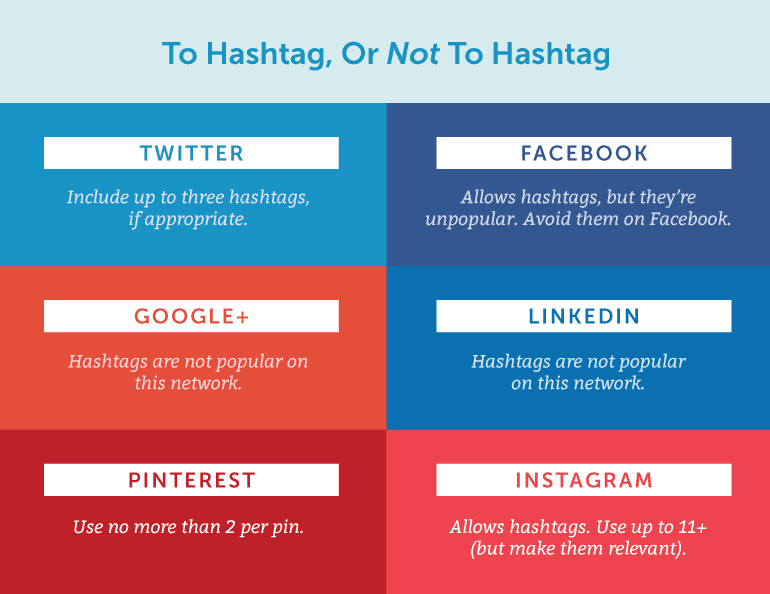 To Hashtag, Or Not To Hashtag

TWITTER

Include up to three hashtags, if appropriate.

FACEBOOK

Allows hashtags, but they're unpopular. Avoid them on Facebook.

GOOGLE+

Hashtags are not popular on this network.

LINKEDIN

Hashtags are not popular on this network.

PINTEREST

Use no more than 2 per pin.

INSTAGRAM

Allows hashtags. Use up to 11+ (but make them relevant).